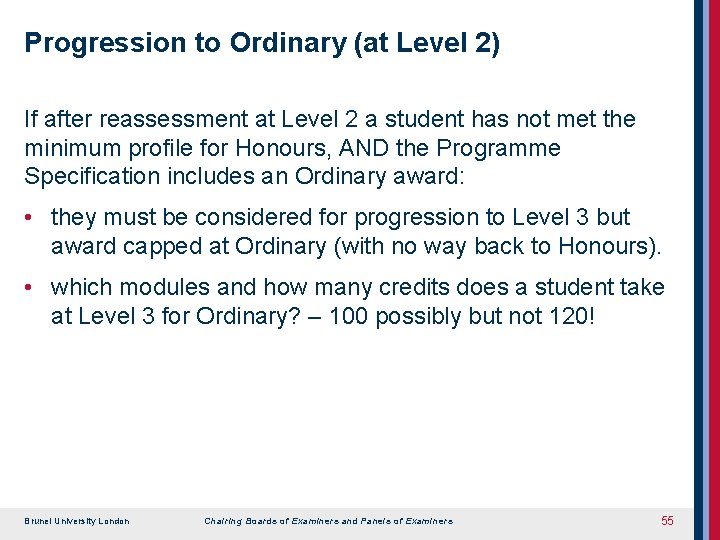 Progression to Ordinary (at Level 2)

If after reassessment at Level 2 a student has not met the minimum profile for Honours, AND the Programme Specification includes an Ordinary award:

• they must be considered for progression to Level 3 but award capped at Ordinary (with no way back to Honours).

• which modules and how many credits does a student take at Level 3 for Ordinary? – 100 possibly but not 120!

Brunel University London

Chairing Boards of Examiners and Panels of Examiners

55